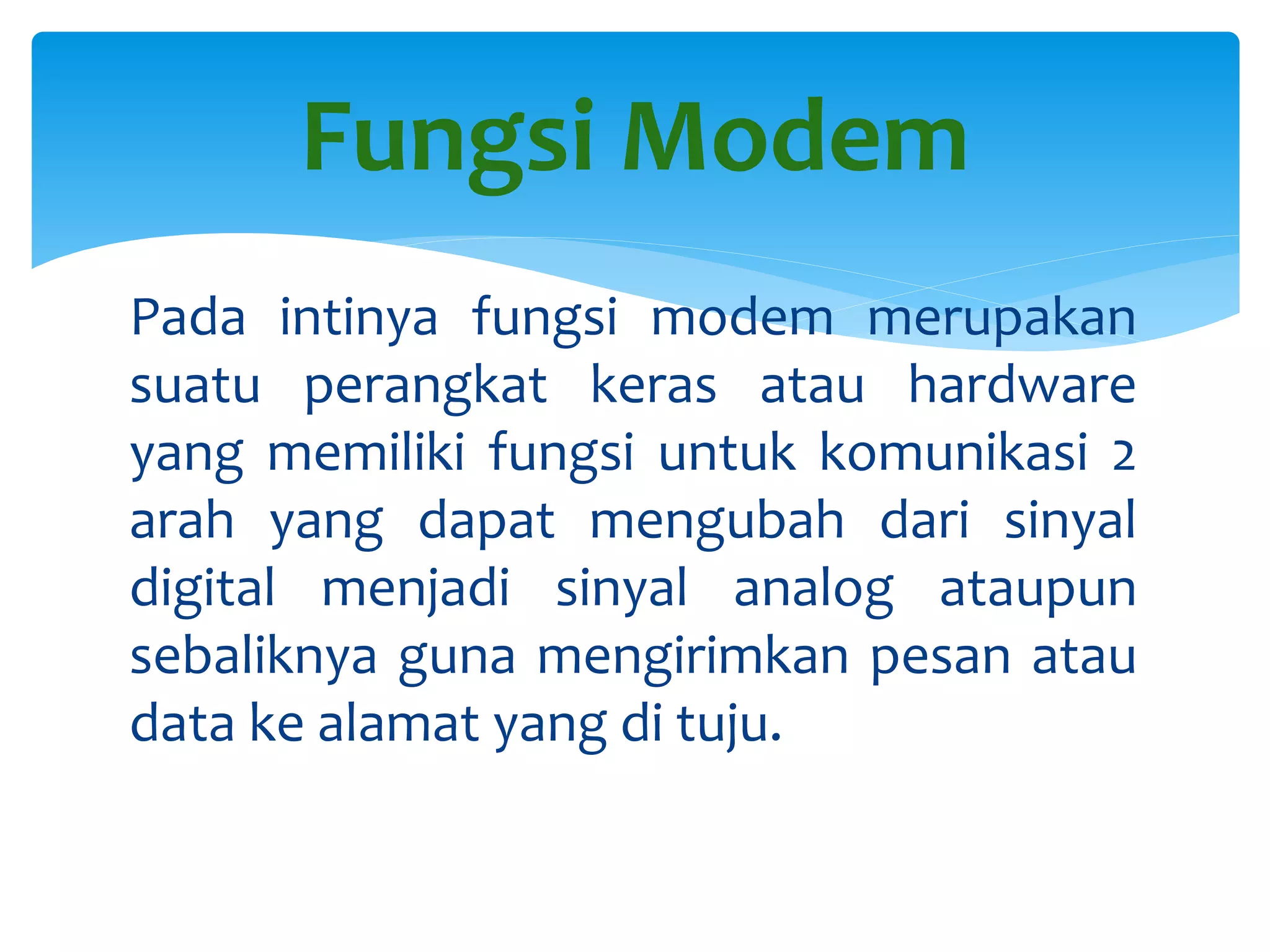 Fungsi Modem

Pada intinya fungsi modem merupakan suatu perangkat keras atau hardware yang memiliki fungsi untuk komunikasi 2 arah yang dapat mengubah dari sinyal digital menjadi sinyal analog ataupun sebaliknya guna mengirimkan pesan atau data ke alamat yang di tuju.